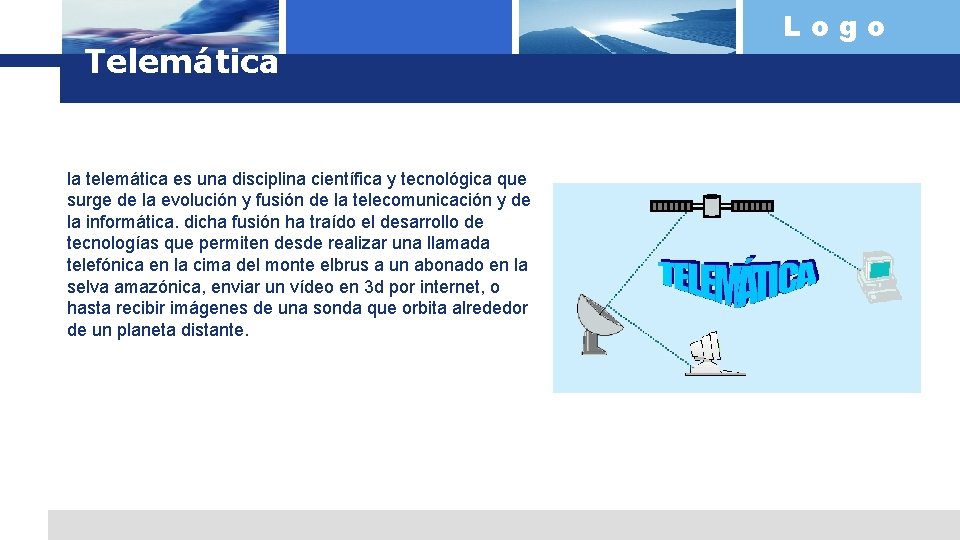 Logo

Telemática

la telemática es una disciplina científica y tecnológica que surge de la evolución y fusión de la telecomunicación y de la informática. dicha fusión ha traído el desarrollo de tecnologías que permiten desde realizar una llamada telefónica en la cima del monte elbrus a un abonado en la selva amazónica, enviar un vídeo en 3d por internet, o hasta recibir imágenes de una sonda que orbita alrededor de un planeta distante.

TELEMÁTICA